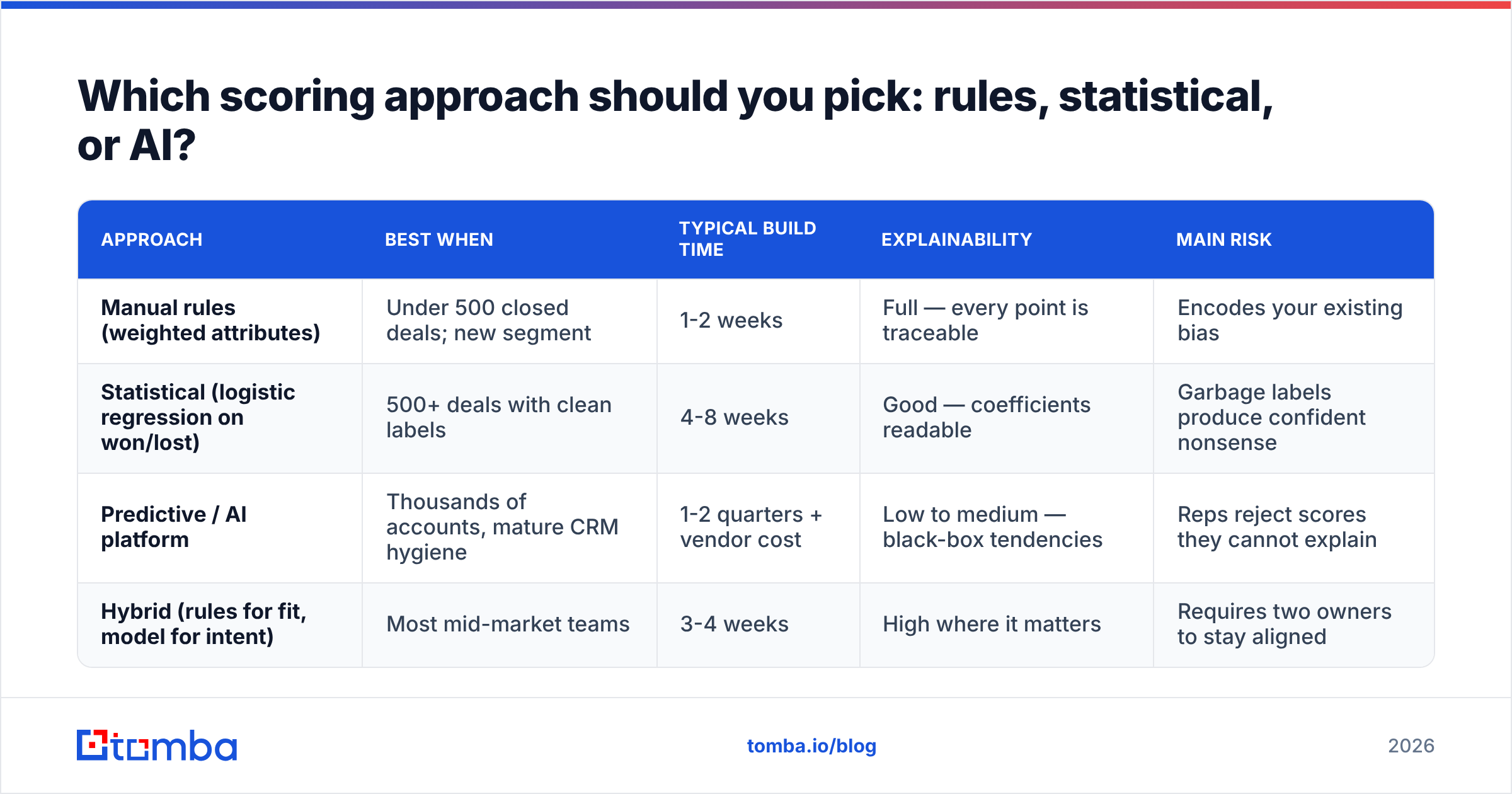 Which scoring approach should you pick: rules, statistical, or AI?

| APPROACH | BEST WHEN | TYPICAL BUILD TIME | EXPLAINABILITY | MAIN RISK |
|---|---|---|---|---|
| Manual rules (weighted attributes) | Under 500 closed deals; new segment | 1-2 weeks | Full — every point is traceable | Encodes your existing bias |
| Statistical (logistic regression on won/lost) | 500+ deals with clean labels | 4-8 weeks | Good — coefficients readable | Garbage labels produce confident nonsense |
| Predictive / AI platform | Thousands of accounts, mature CRM hygiene | 1-2 quarters + vendor cost | Low to medium — black-box tendencies | Reps reject scores they cannot explain |
| Hybrid (rules for fit, model for intent) | Most mid-market teams | 3-4 weeks | High where it matters | Requires two owners to stay aligned |

tomba

tomba.io/blog

2026